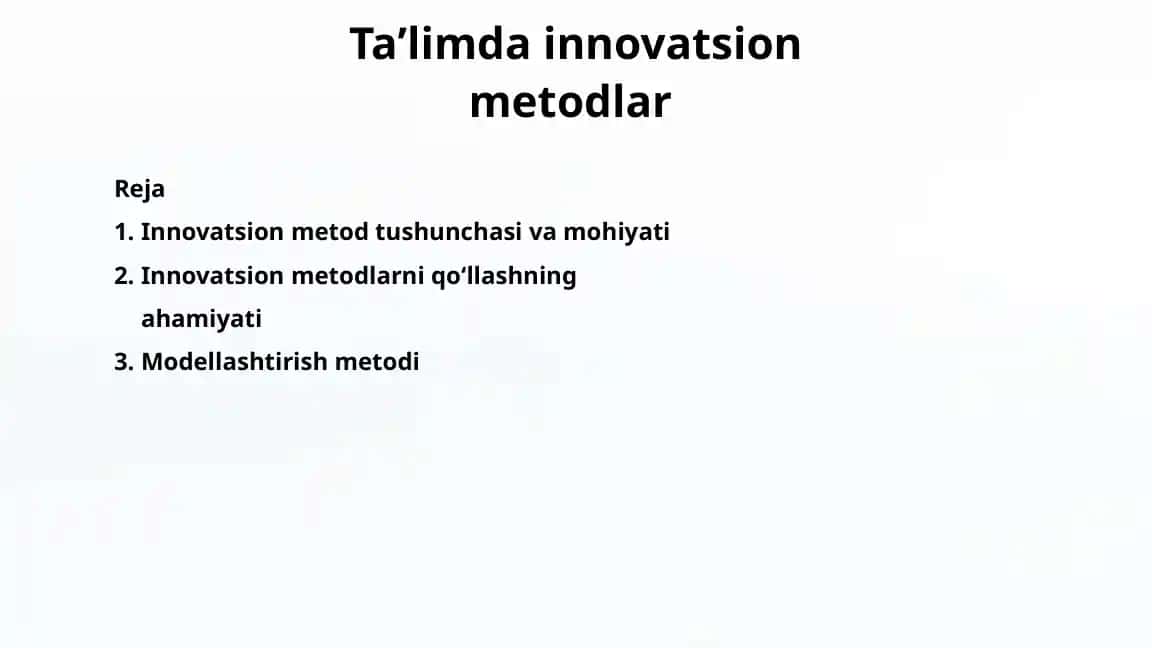 Ta’limda innovatsion metodlar

Reja
1. Innovatsion metod tushunchasi va mohiyati
2. Innovatsion metodlarni qo‘llashning ahamiyati
3. Modellashtirish metodi